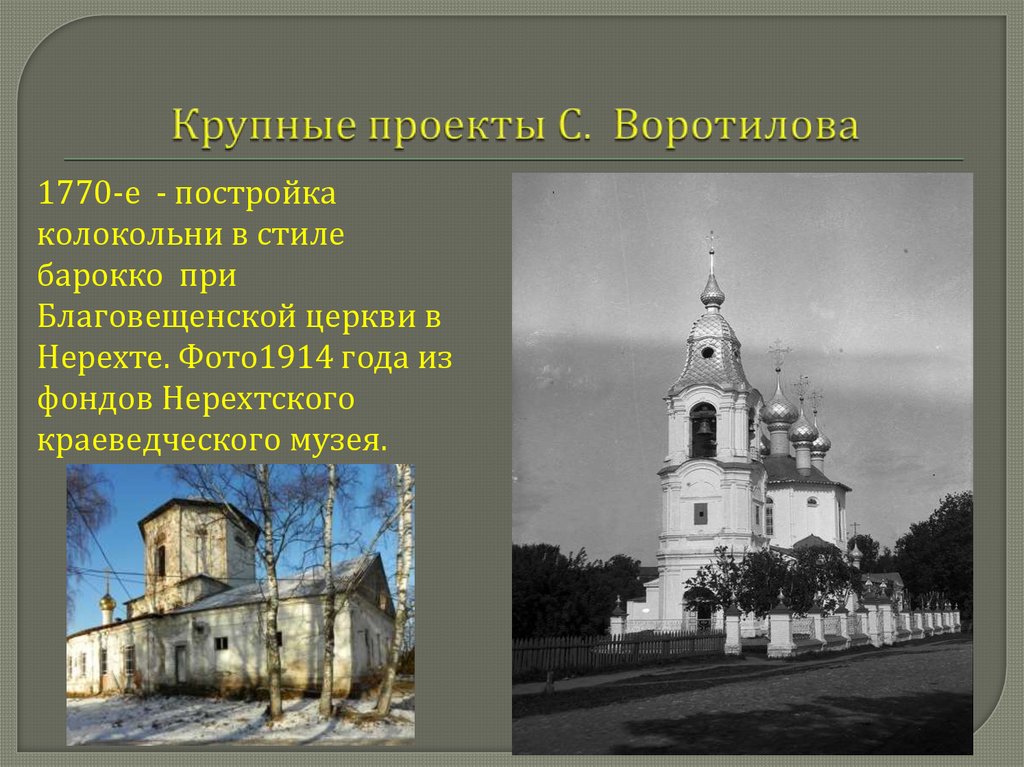 Крупные проекты С. Воротилова

1770-е - постройка колокольни в стиле барокко при Благовещенской церкви в Нерехте. Фото1914 года из фондов Нерехтского краеведческого музея.